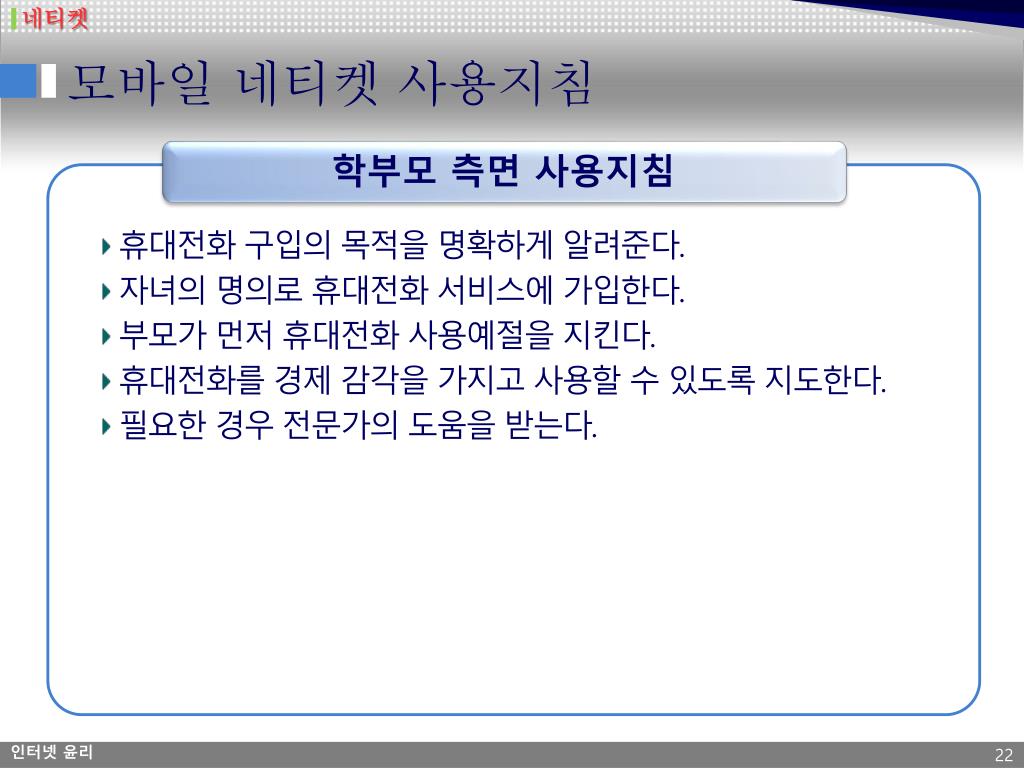 네티켓

모바일 네티켓 사용지침

학부모 측면 사용지침

휴대전화 구입의 목적을 명확하게 알려준다.
자녀의 명의로 휴대전화 서비스에 가입한다.
부모가 먼저 휴대전화 사용예절을 지킨다.
휴대전화를 경제 감각을 가지고 사용할 수 있도록 지도한다.
필요한 경우 전문가의 도움을 받는다.

인터넷 윤리

22